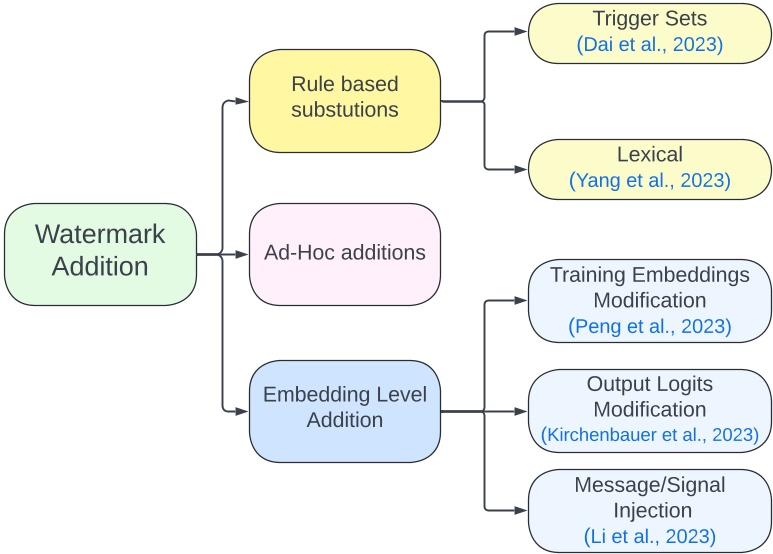 Watermark Addition

Rule based substutions

Trigger Sets
(Dai et al., 2023)

Lexical
(Yang et al., 2023)

Ad-Hoc additions

Embedding Level Addition

Training Embeddings Modification
(Peng et al., 2023)

Output Logits Modification
(Kirchenbauer et al., 2023)

Message/Signal Injection
(Li et al., 2023)